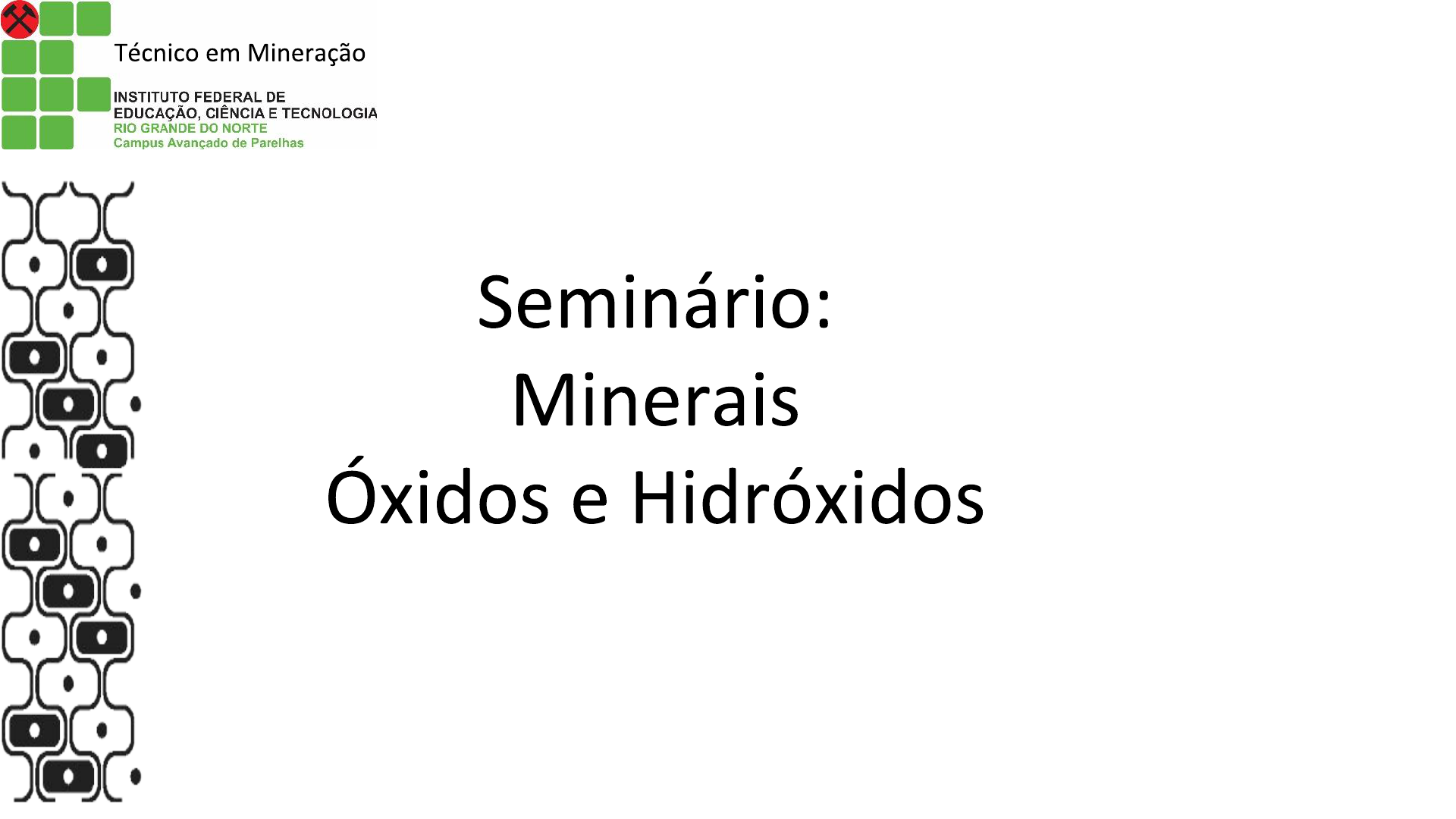 Técnico em Mineração

INSTITUTO FEDERAL DE
EDUCAÇÃO, CIÊNCIA E TECNOLOGIA
RIO GRANDE DO NORTE
Campus Avançado de Parelhas

Seminário:
Minerais
Óxidos e Hidróxidos